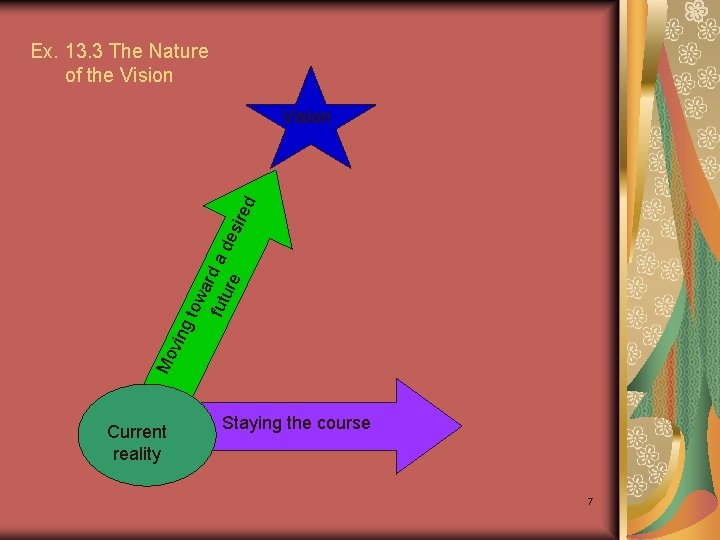 Ex. 13.3 The Nature of the Vision

Vision

Moving toward a desired future

Current reality

Staying the course

7